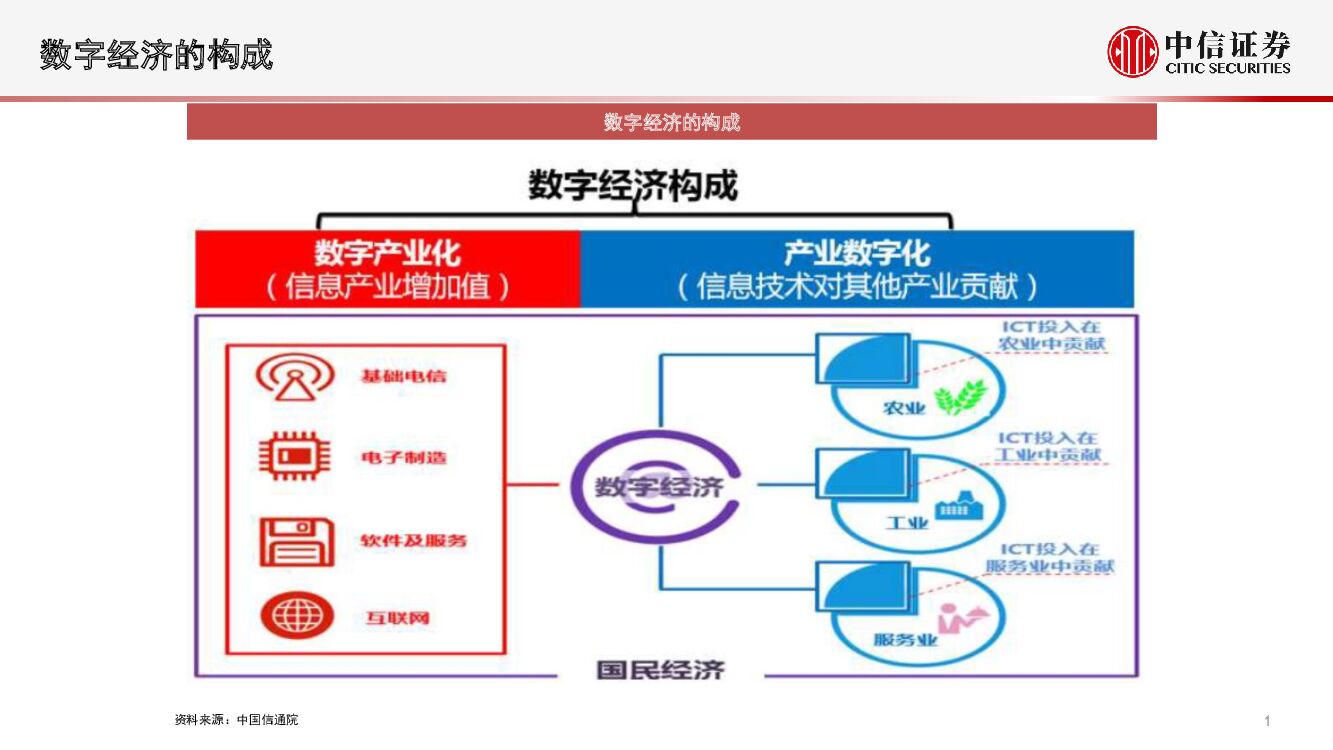 数字经济的构成

中信证券
CITIC SECURITIES

数字经济的构成

数字经济构成

数字产业化
（信息产业增加值）

产业数字化
（信息技术对其他产业贡献）

基础电信

电子制造

软件及服务

互联网

数字经济

ICT投入在农业中贡献

农业

ICT投入在工业中贡献

工业

ICT投入在服务业中贡献

服务业

国民经济

资料来源：中国信通院

1